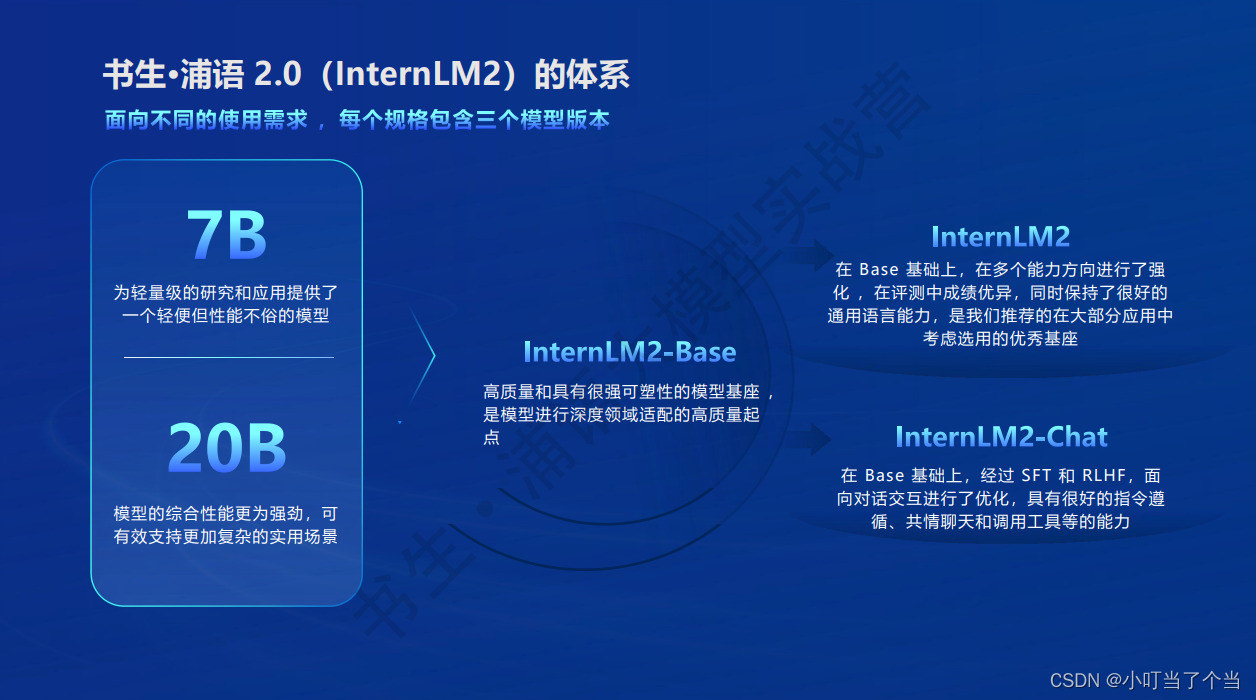 书生·浦语 2.0（InternLM2）的体系

面向不同的使用需求，每个规格包含三个模型版本

7B

为轻量级的研究和应用提供了一个轻便但性能不俗的模型

20B

模型的综合性能更为强劲，可有效支持更加复杂的实用场景

InternLM2-Base

高质量和具有很强可塑性的模型基座，是模型进行深度领域适配的高质量起点

InternLM2

在 Base 基础上，在多个能力方向进行了强化，在评测中成绩优异，同时保持了很好的通用语言能力，是我们推荐的在大部分应用中考虑选用的优秀基座

InternLM2-Chat

在 Base 基础上，经过 SFT 和 RLHF，面向对话交互进行了优化，具有很好的指令遵循、共情聊天和调用工具等的能力

书生·浦语大模型实战营

CSDN @小叮当了个当